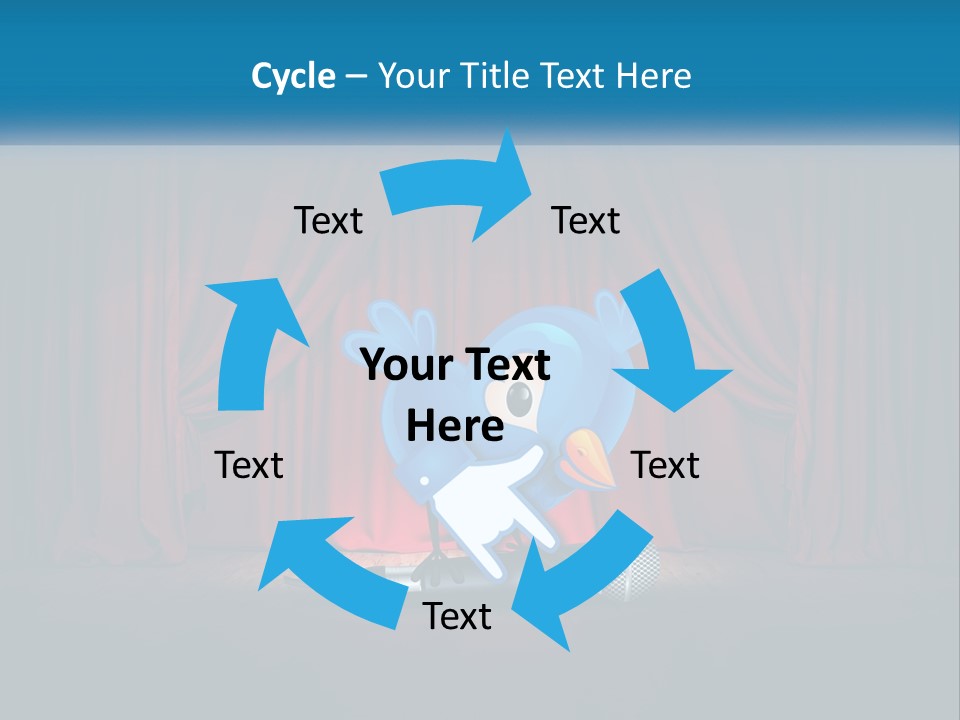 Cycle – Your Title Text Here

Text

Text

Your Text Here

Text

Text

Text